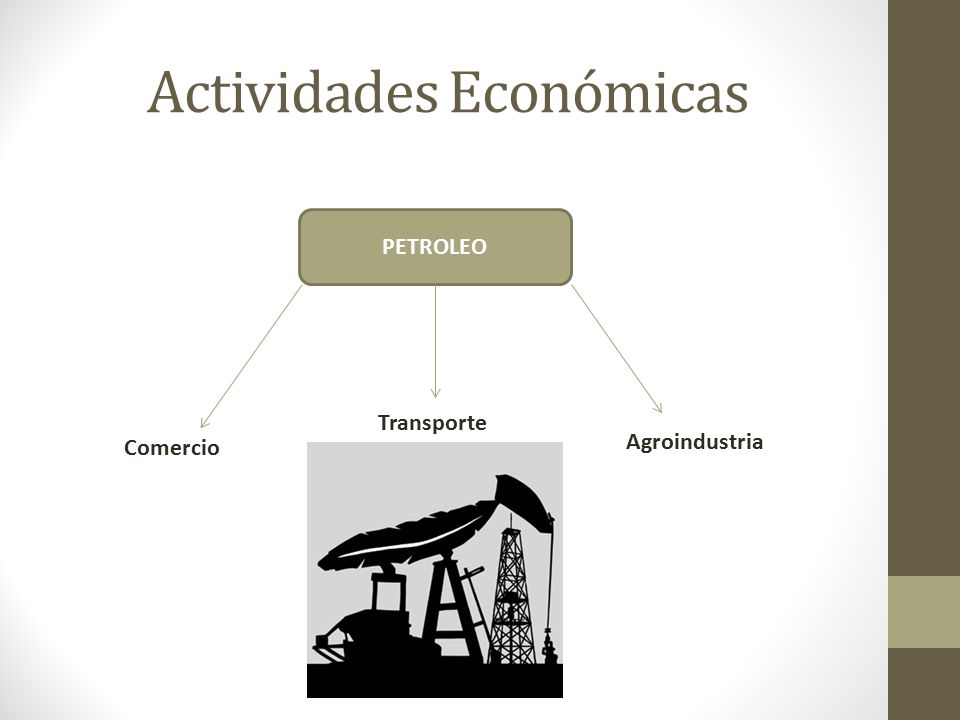 Actividades Económicas

PETROLEO

Comercio

Transporte

Agroindustria